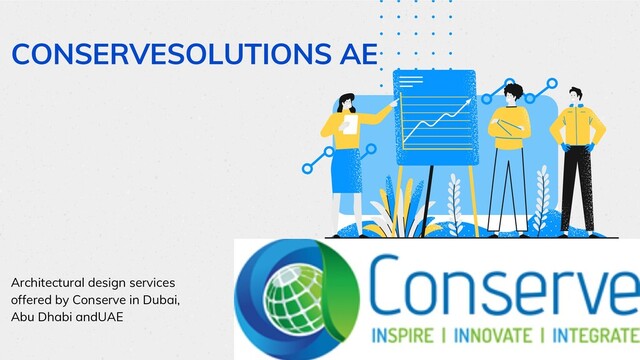 CONSERVESOLUTIONS AE

Architectural design services offered by Conserve in Dubai, Abu Dhabi andUAE

Conserve

INSPIRE | INNOVATE | INTEGRATE